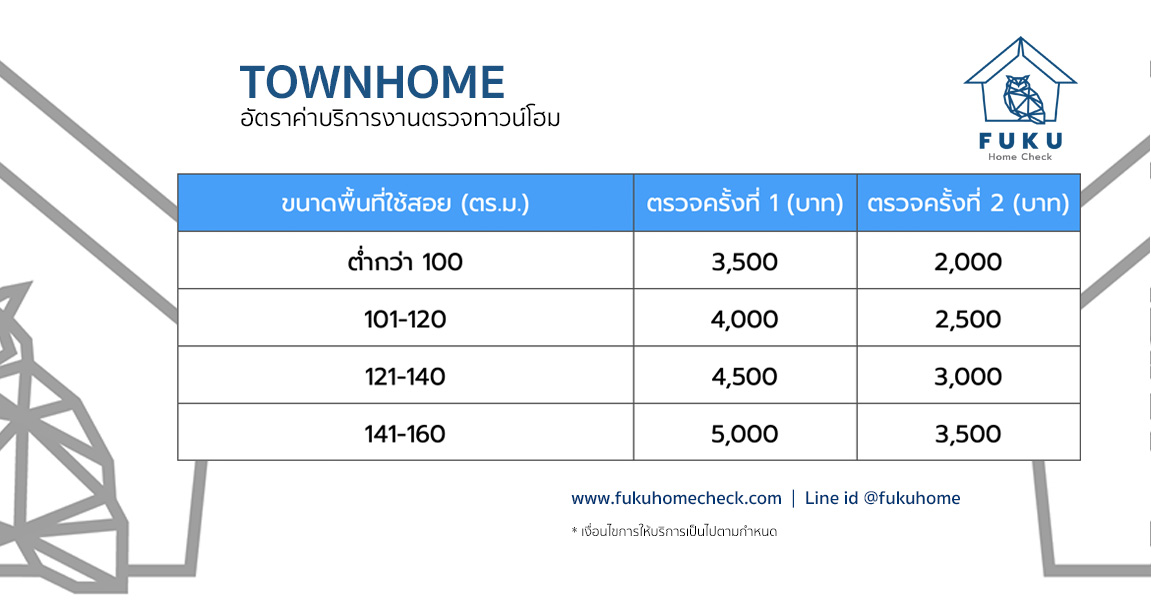 TOWNHOME
อัตราค่าบริการงานตรวจทาวน์โฮม

FUKU
Home Check

| ขนาดพื้นที่ใช้สอย (ตร.ม.) | ตรวจครั้งที่ 1 (บาท) | ตรวจครั้งที่ 2 (บาท) |
|---|---|---|
| ต่ำกว่า 100 | 3,500 | 2,000 |
| 101-120 | 4,000 | 2,500 |
| 121-140 | 4,500 | 3,000 |
| 141-160 | 5,000 | 3,500 |

www.fukuhomecheck.com | Line id @fukuhome

* เงื่อนไขการให้บริการเป็นไปตามกำหนด